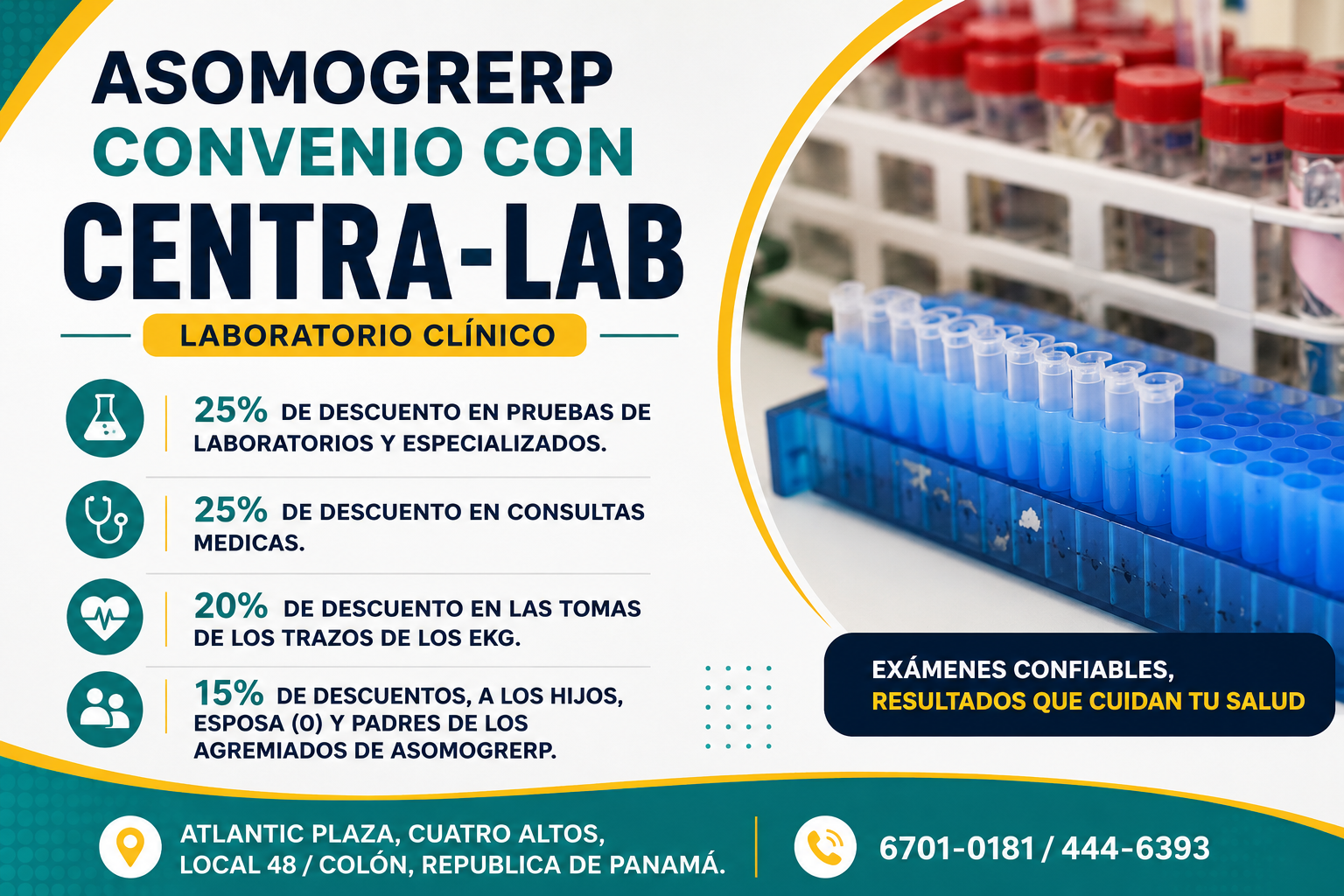 ASOMOGRERP
CONVENIO CON
CENTRA-LAB
LABORATORIO CLÍNICO

25% DE DESCUENTO EN PRUEBAS DE LABORATORIOS Y ESPECIALIZADOS.

25% DE DESCUENTO EN CONSULTAS MEDICAS.

20% DE DESCUENTO EN LAS TOMAS DE LOS TRAZOS DE LOS EKG.

15% DE DESCUENTOS, A LOS HIJOS, ESPOSA (0) Y PADRES DE LOS AGREMIADOS DE ASOMOGRERP.

EXÁMENES CONFIABLES,
RESULTADOS QUE CUIDAN TU SALUD

ATLANTIC PLAZA, CUATRO ALTOS, LOCAL 48 / COLÓN, REPUBLICA DE PANAMÁ.

6701-0181 / 444-6393